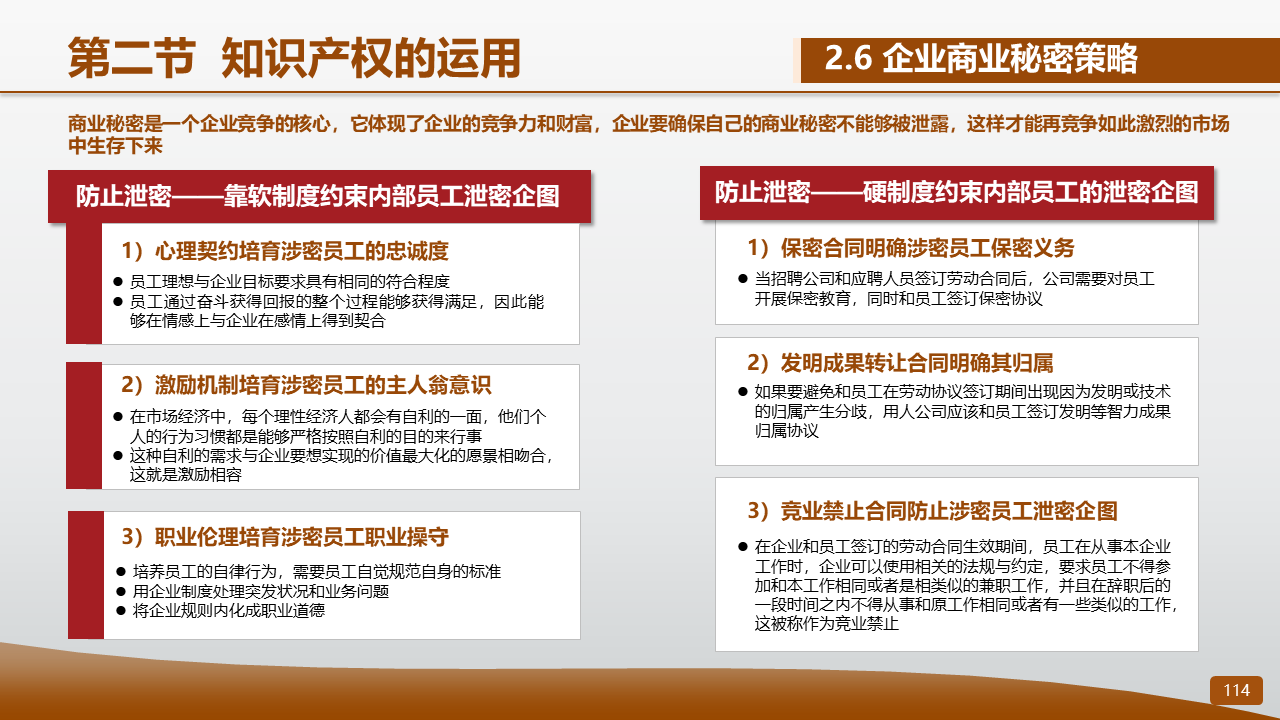 第二节 知识产权的运用

2.6 企业商业秘密策略

商业秘密是一个企业竞争的核心，它体现了企业的竞争力和财富，企业要确保自己的商业秘密不能够被泄露，这样才能再竞争如此激烈的市场中生存下来

防止泄密——靠软制度约束内部员工泄密企图

1）心理契约培育涉密员工的忠诚度

● 员工理想与企业目标要求具有相同的符合程度
● 员工通过奋斗获得回报的整个过程能够获得满足，因此能够在情感上与企业在感情上得到契合

2）激励机制培育涉密员工的主人翁意识

● 在市场经济中，每个理性经济人都会有自利的一面，他们个人的行为习惯都是能够严格按照自利的目的来行事
● 这种自利的需求与企业要想实现的价值最大化的愿景相吻合，这就是激励相容

3）职业伦理培育涉密员工职业操守

● 培养员工的自律行为，需要员工自觉规范自身的标准
● 用企业制度处理突发状况和业务问题
● 将企业规则内化成职业道德

防止泄密——硬制度约束内部员工的泄密企图

1）保密合同明确涉密员工保密义务

● 当招聘公司和应聘人员签订劳动合同后，公司需要对员工开展保密教育，同时和员工签订保密协议

2）发明成果转让合同明确其归属

● 如果要避免和员工在劳动协议签订期间出现因为发明或技术的归属产生分歧，用人公司应该和员工签订发明等智力成果归属协议

3）竞业禁止合同防止涉密员工泄密企图

● 在企业和员工签订的劳动合同生效期间，员工在从事本企业工作时，企业可以使用相关的法规与约定，要求员工不得参加和本工作相同或者是相类似的兼职工作，并且在辞职后的一段时间之内不得从事和原工作相同或者有一些类似的工作，这被称作为竞业禁止

114